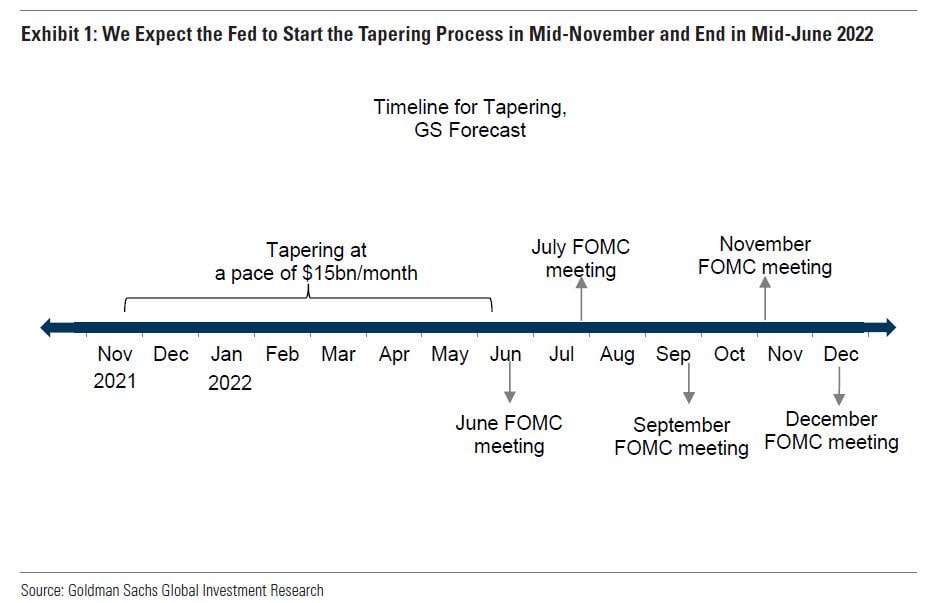 Exhibit 1: We Expect the Fed to Start the Tapering Process in Mid-November and End in Mid-June 2022

Timeline for Tapering, GS Forecast

Tapering at a pace of \$15bn/month

July FOMC meeting

November FOMC meeting

Nov 2021 Dec Jan 2022 Feb Mar Apr May Jun Jul Aug Sep Oct Nov Dec

June FOMC meeting

September FOMC meeting

December FOMC meeting

Source: Goldman Sachs Global Investment Research